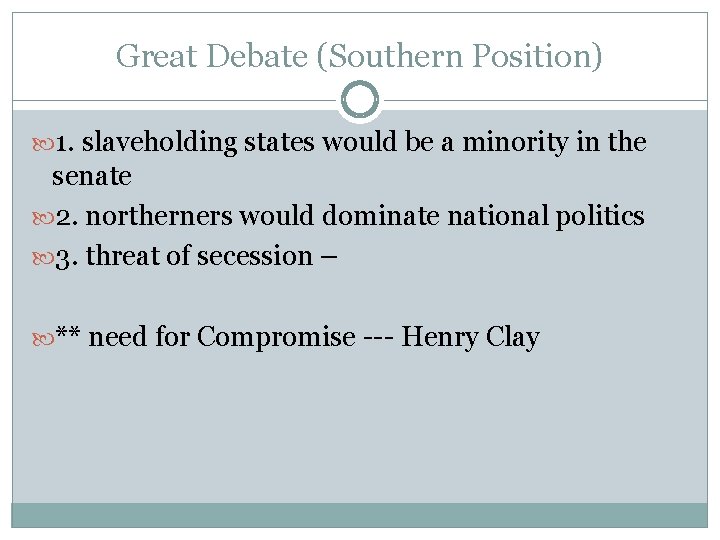 Great Debate (Southern Position)

1. slaveholding states would be a minority in the senate

2. northerners would dominate national politics

3. threat of secession –

** need for Compromise --- Henry Clay